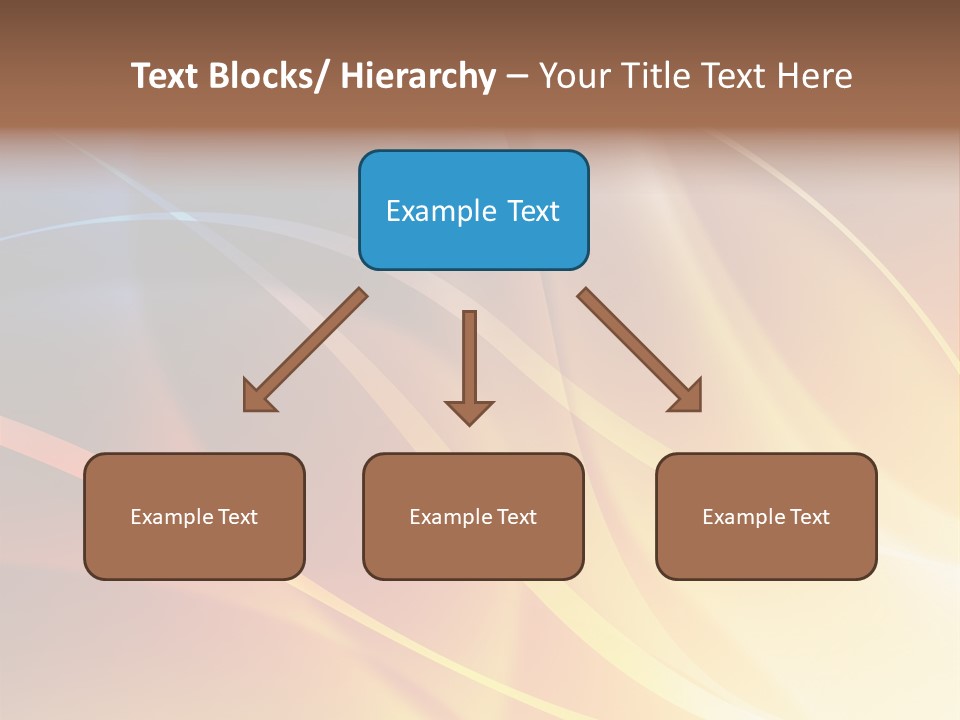 Text Blocks/ Hierarchy – Your Title Text Here

Example Text

Example Text

Example Text

Example Text